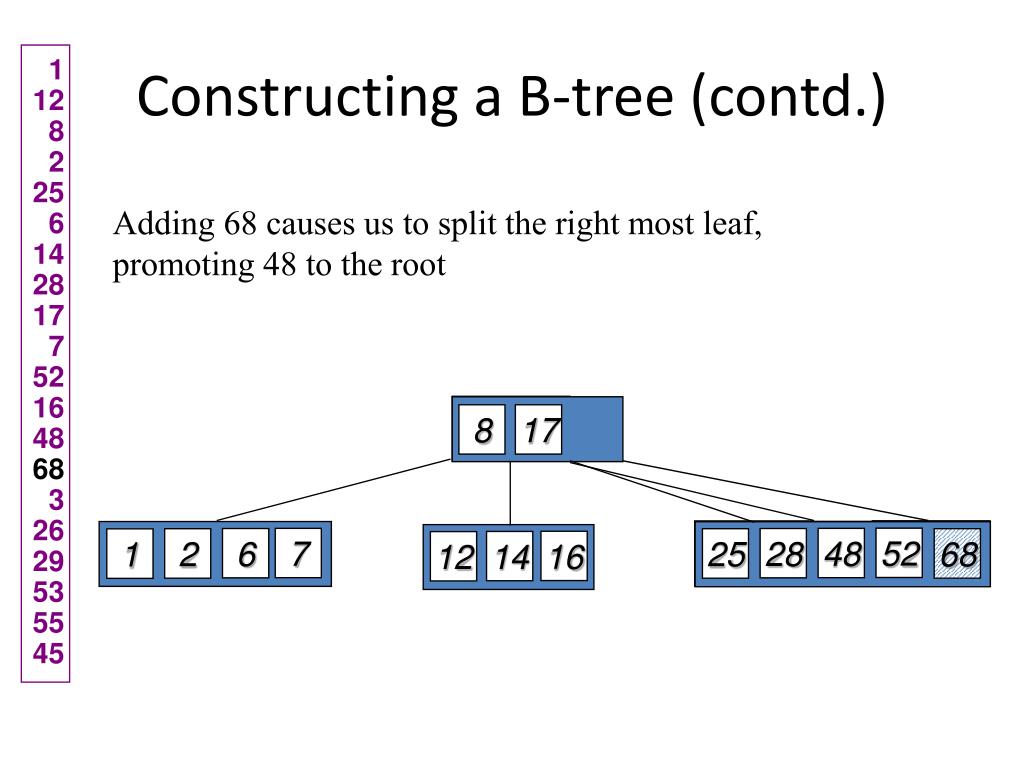 1
12
8
2
25
6
14
28
17
7
52
16
48
68
3
26
29
53
55
45

Constructing a B-tree (contd.)

Adding 68 causes us to split the right most leaf, promoting 48 to the root

8 17

1 2 6 7

12 14 16

25 28 48 52 68